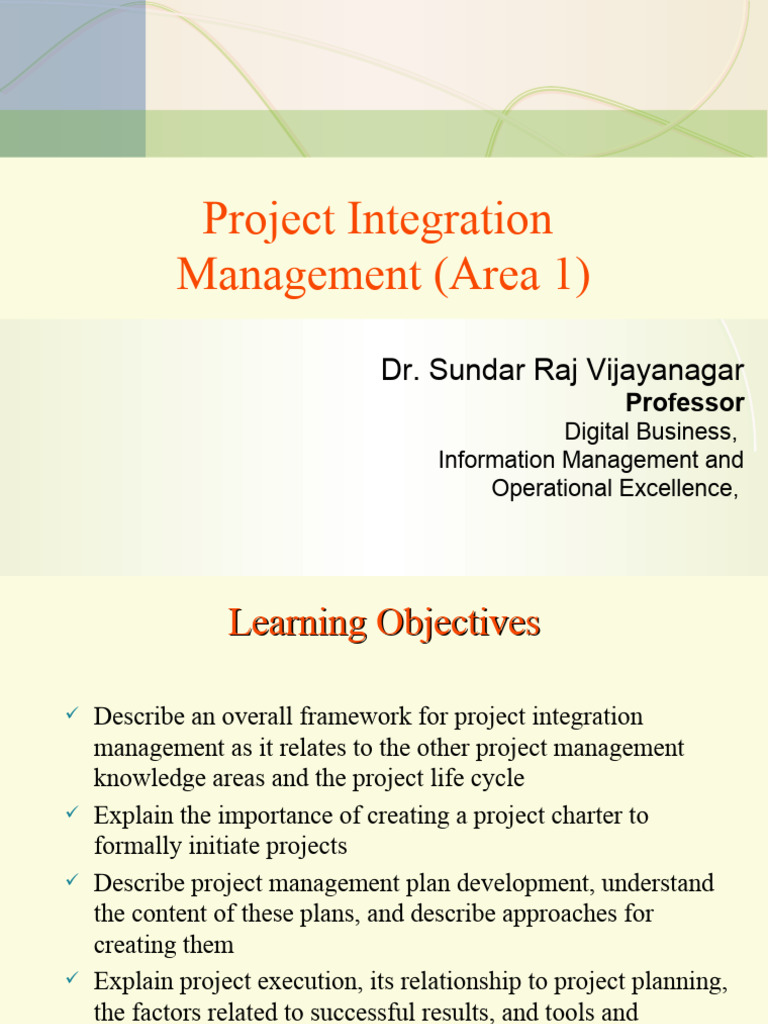 Project Integration Management (Area 1)

Dr. Sundar Raj Vijayanagar
Professor
Digital Business,
Information Management and
Operational Excellence,

Learning Objectives

✓ Describe an overall framework for project integration management as it relates to the other project management knowledge areas and the project life cycle
✓ Explain the importance of creating a project charter to formally initiate projects
✓ Describe project management plan development, understand the content of these plans, and describe approaches for creating them
✓ Explain project execution, its relationship to project planning, the factors related to successful results, and tools and